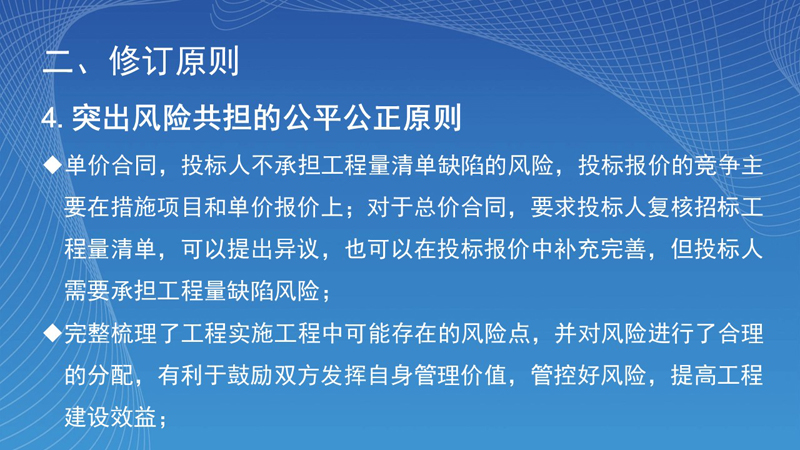 二、修订原则

4. 突出风险共担的公平公正原则

◆单价合同，投标人不承担工程量清单缺陷的风险，投标报价的竞争主要在措施项目和单价报价上；对于总价合同，要求投标人复核招标工程量清单，可以提出异议，也可以在投标报价中补充完善，但投标人需要承担工程量缺陷风险；

◆完整梳理了工程实施工程中可能存在的风险点，并对风险进行了合理的分配，有利于鼓励双方发挥自身管理价值，管控好风险，提高工程建设效益；